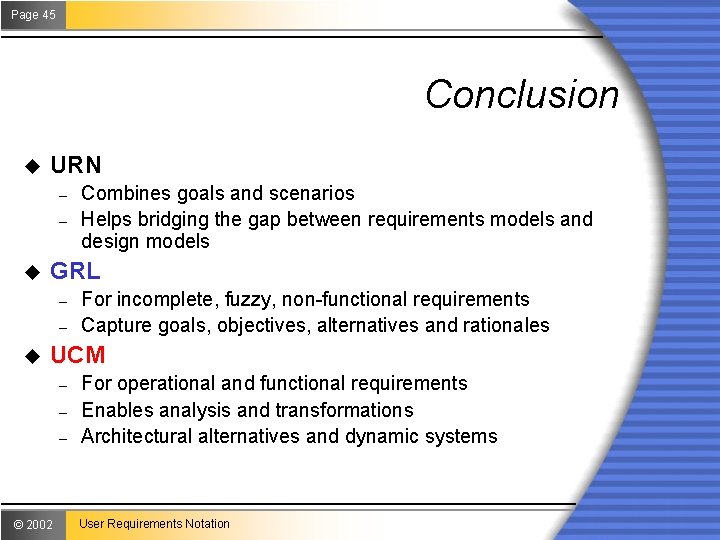 Page 45

Conclusion

◆ URN
– Combines goals and scenarios
– Helps bridging the gap between requirements models and design models

◆ GRL
– For incomplete, fuzzy, non-functional requirements
– Capture goals, objectives, alternatives and rationales

◆ UCM
– For operational and functional requirements
– Enables analysis and transformations
– Architectural alternatives and dynamic systems

© 2002 User Requirements Notation